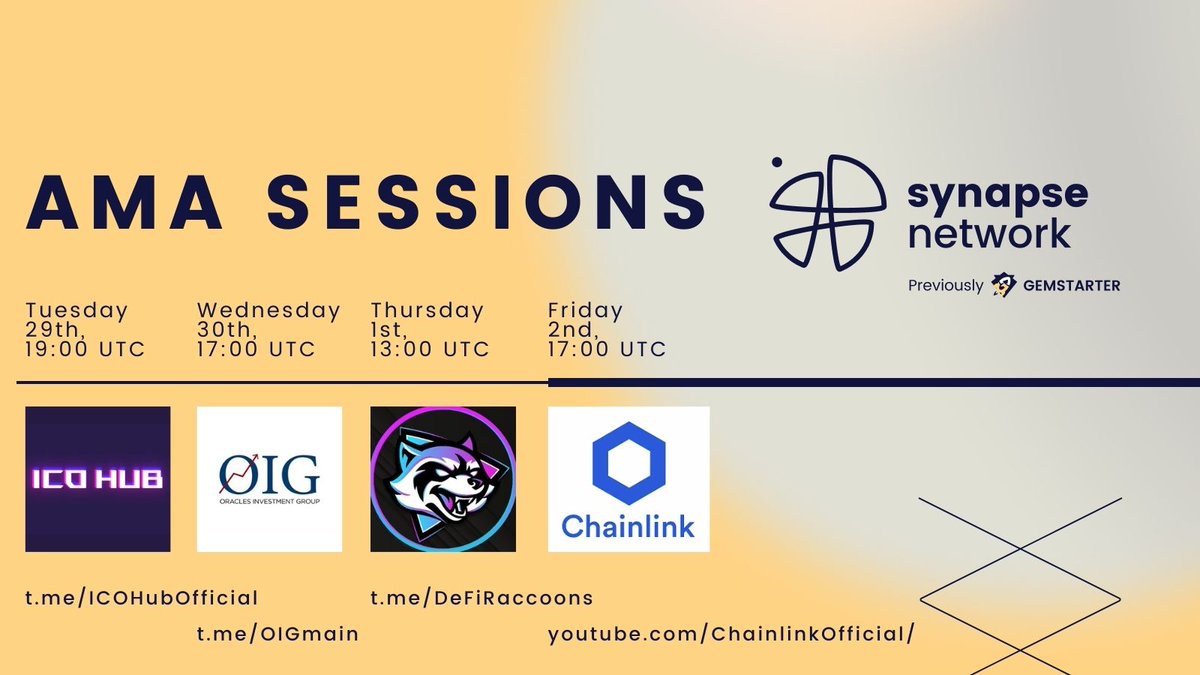 AMA SESSIONS

synapse network

Previously GEMSTARTER

Tuesday 29th, 19:00 UTC

Wednesday 30th, 17:00 UTC

Thursday 1st, 13:00 UTC

Friday 2nd, 17:00 UTC

ICO HUB

OIG
ORACLES INVESTMENT GROUP

Chainlink

t.me/ICOHubOfficial

t.me/OIGmain

t.me/DeFiRaccoons

youtube.com/ChainlinkOfficial/